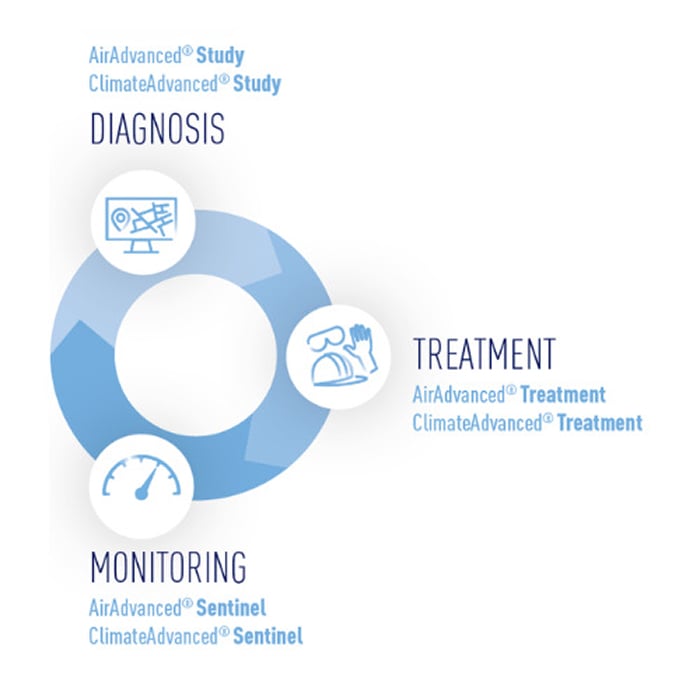 AirAdvanced® Study
ClimateAdvanced® Study

DIAGNOSIS

TREATMENT

AirAdvanced® Treatment
ClimateAdvanced® Treatment

MONITORING

AirAdvanced® Sentinel
ClimateAdvanced® Sentinel